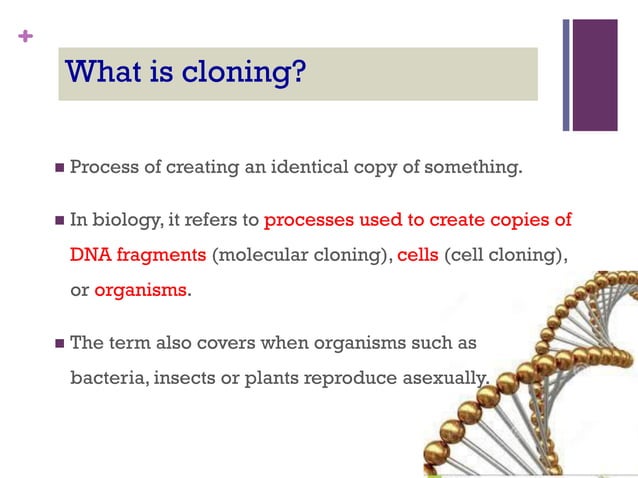 +

What is cloning?

■ Process of creating an identical copy of something.

■ In biology, it refers to processes used to create copies of DNA fragments (molecular cloning), cells (cell cloning), or organisms.

■ The term also covers when organisms such as bacteria, insects or plants reproduce asexually.